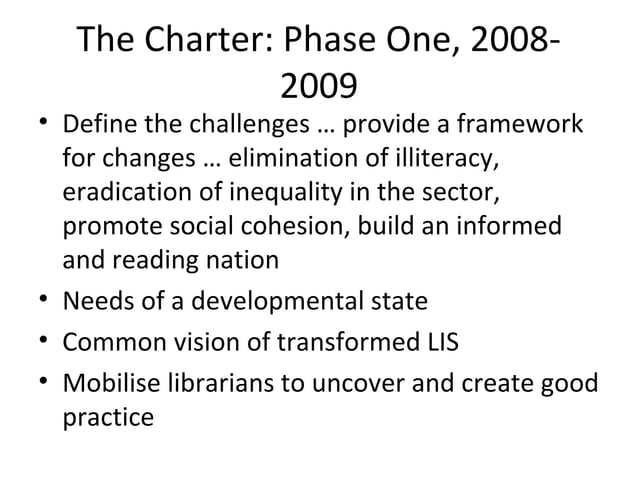 The Charter: Phase One, 2008-2009

• Define the challenges … provide a framework for changes … elimination of illiteracy, eradication of inequality in the sector, promote social cohesion, build an informed and reading nation
• Needs of a developmental state
• Common vision of transformed LIS
• Mobilise librarians to uncover and create good practice